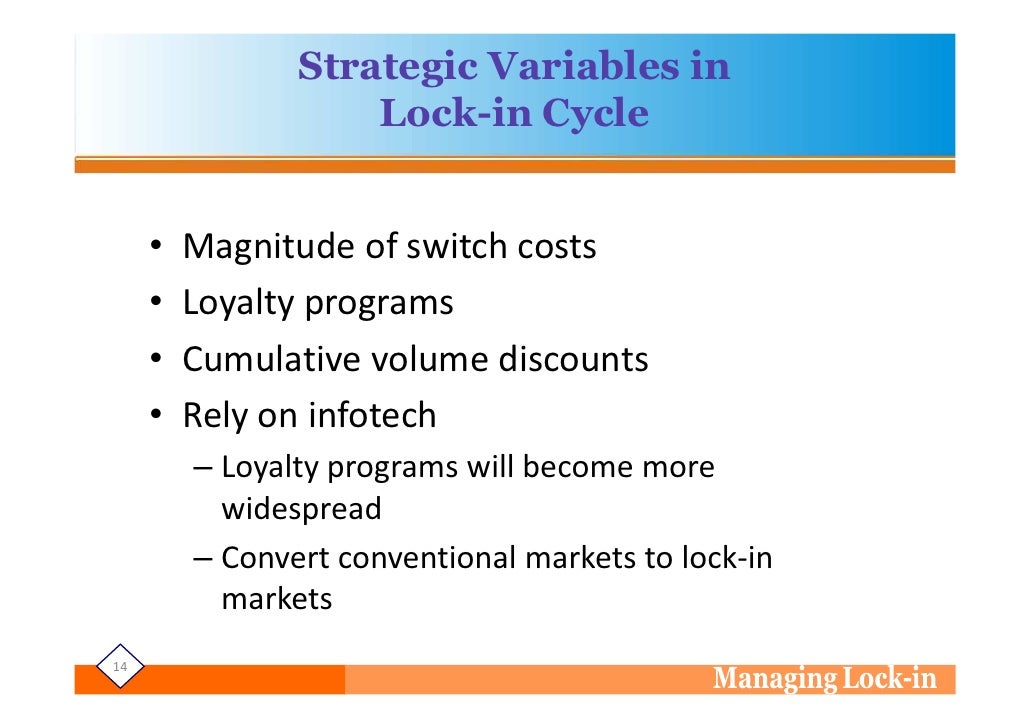 Strategic Variables in Lock-in Cycle

• Magnitude of switch costs
• Loyalty programs
• Cumulative volume discounts
• Rely on infotech
– Loyalty programs will become more widespread
– Convert conventional markets to lock-in markets

14

Managing Lock-in